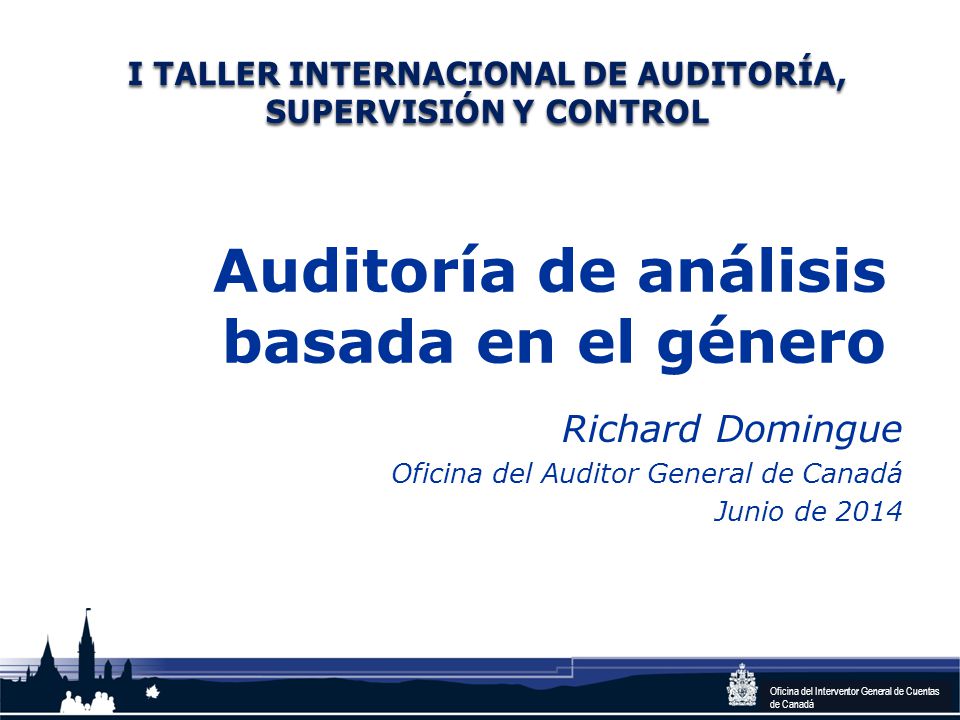 I TALLER INTERNACIONAL DE AUDITORÍA, SUPERVISIÓN Y CONTROL

Auditoría de análisis basada en el género

Richard Domingue

Oficina del Auditor General de Canadá

Junio de 2014

Oficina del Interventor General de Cuentas de Canadá